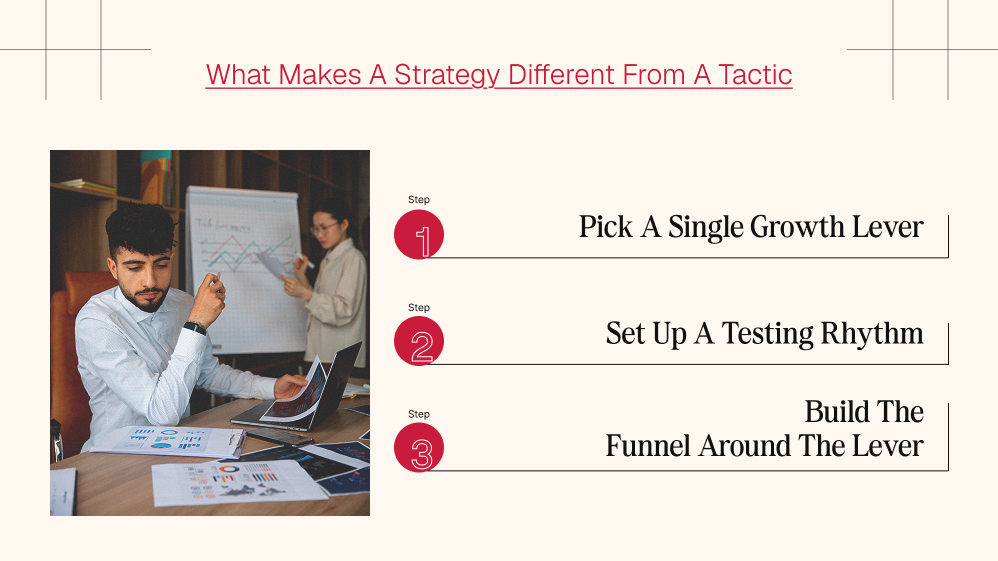 What Makes A Strategy Different From A Tactic

Step
1
Pick A Single Growth Lever

Step
2
Set Up A Testing Rhythm

Step
3
Build The Funnel Around The Lever